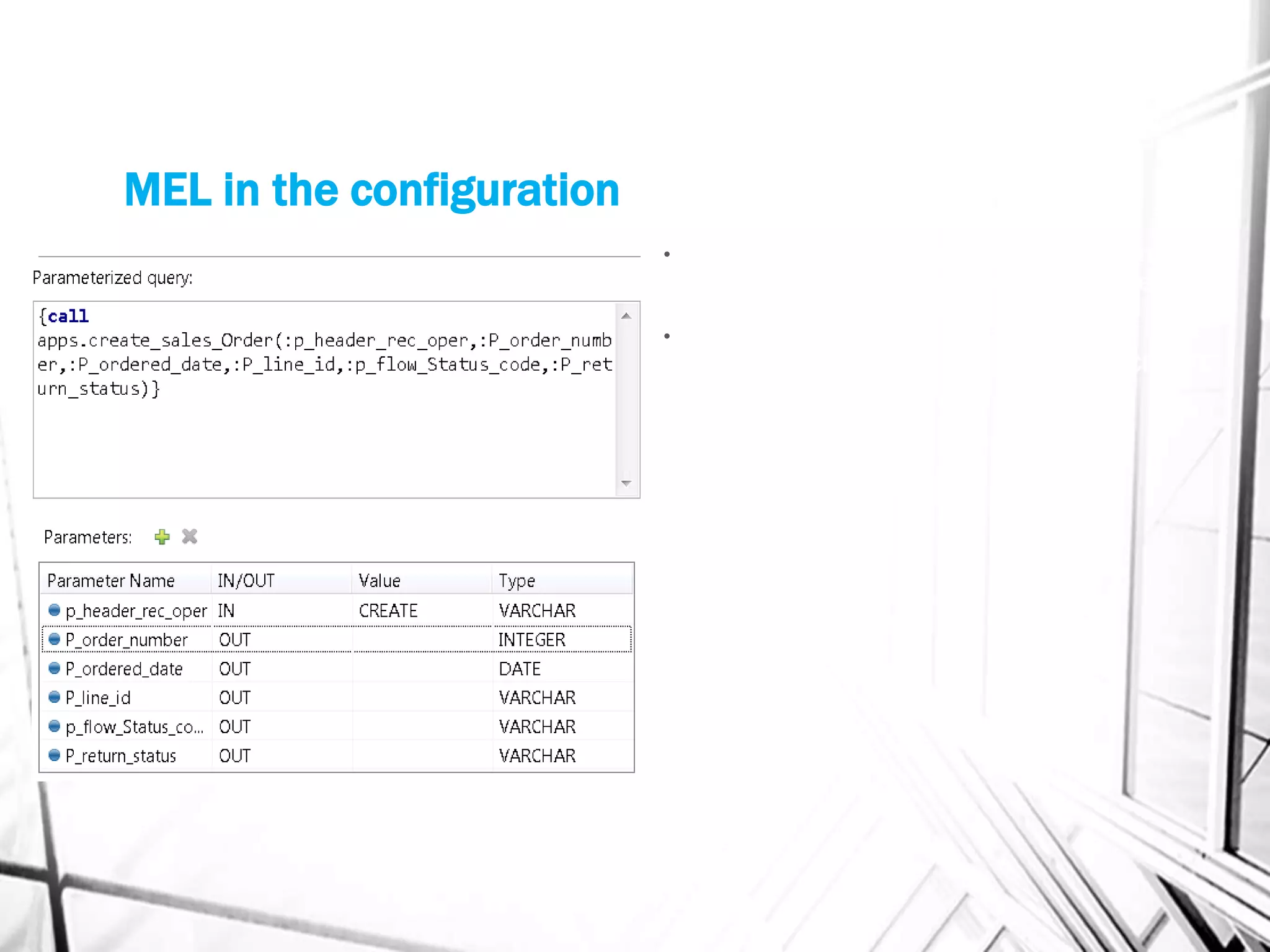 MEL in the configuration

Parameterized query:

{call apps.create_sales_Order(:p_header_rec_oper,:P_order_number,:P_ordered_date,:P_line_id,:p_flow_Status_code,:P_return_status)}

Parameters:

| Parameter Name | IN/OUT | Value | Type |
|---|---|---|---|
| p_header_rec_oper | IN | CREATE | VARCHAR |
| P_order_number | OUT | | INTEGER |
| P_ordered_date | OUT | | DATE |
| P_line_id | OUT | | VARCHAR |
| p_flow_Status_co... | OUT | | VARCHAR |
| P_return_status | OUT | | VARCHAR |